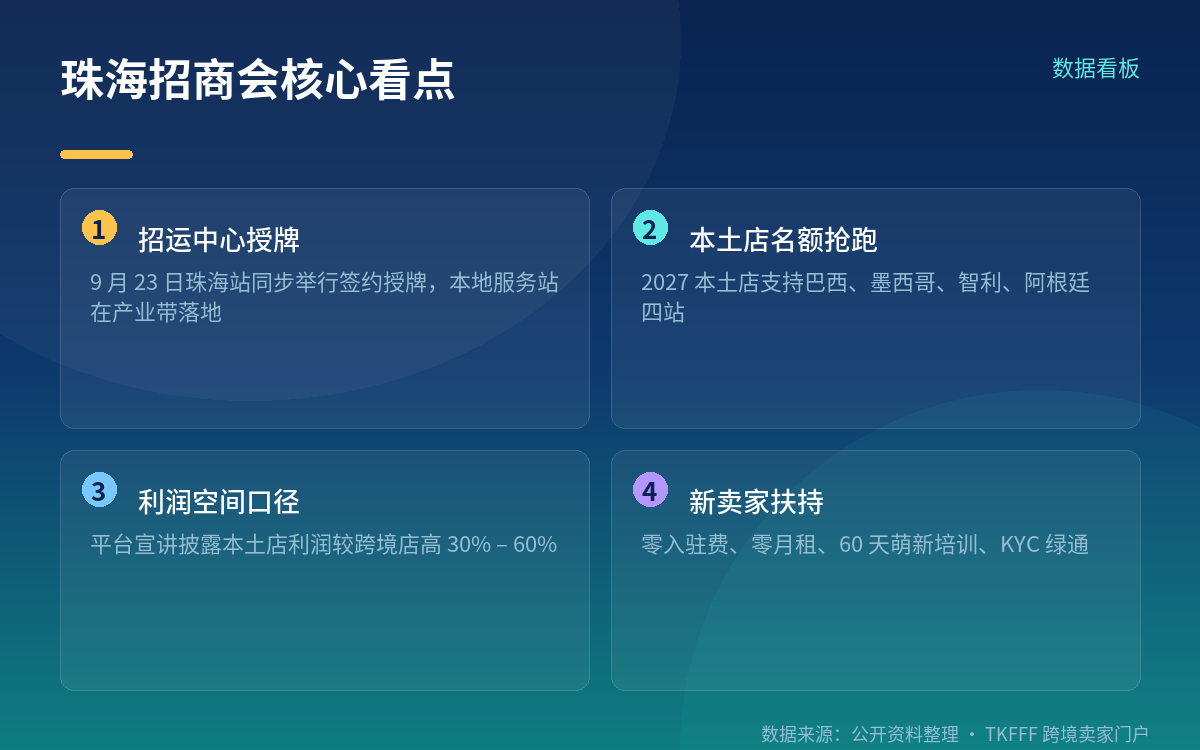 珠海招商会核心看点

数据看板

1 招运中心授牌

9 月 23 日珠海站同步举行签约授牌，本地服务站在产业带落地

2 本土店名额抢跑

2027 本土店支持巴西、墨西哥、智利、阿根廷四站

3 利润空间口径

平台宣讲披露本土店利润较跨境店高 30% – 60%

4 新卖家扶持

零入驻费、零月租、60 天萌新培训、KYC 绿通

数据来源：公开资料整理 · TKFFF 跨境卖家门户